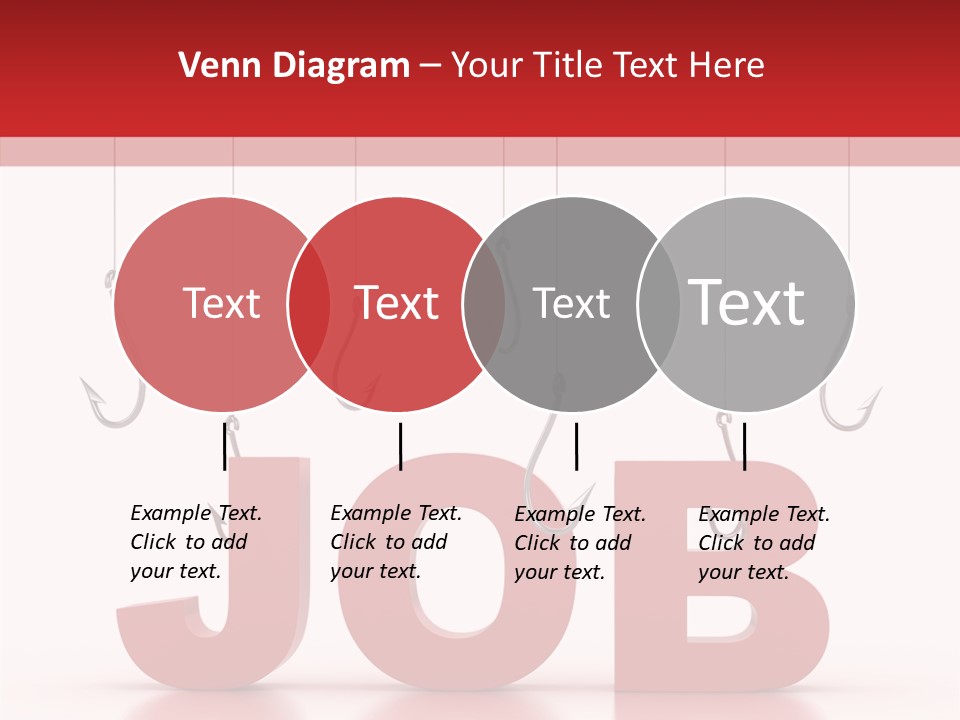 Venn Diagram – Your Title Text Here

Text

Text

Text

Text

Example Text. Click to add your text.

Example Text. Click to add your text.

Example Text. Click to add your text.

Example Text. Click to add your text.

JOB